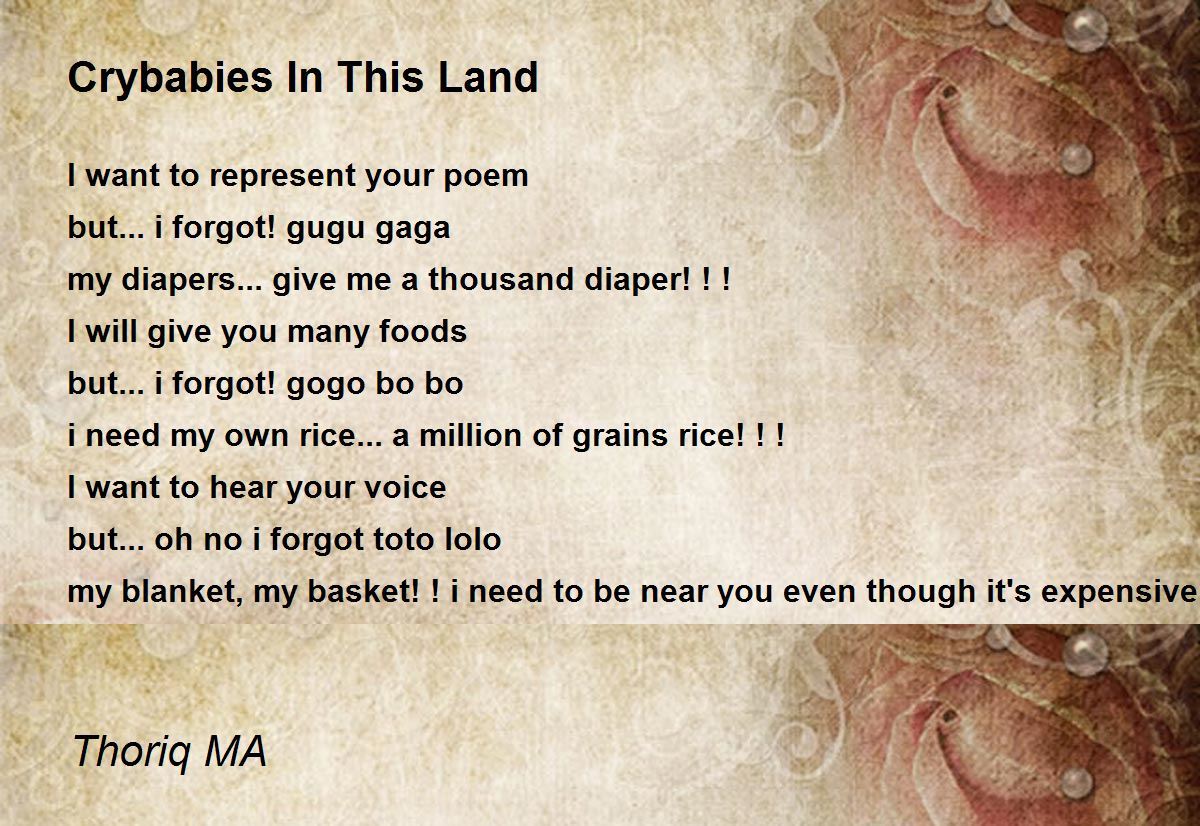 Crybabies In This Land

I want to represent your poem
but... i forgot! gugu gaga
my diapers... give me a thousand diaper! ! !
I will give you many foods
but... i forgot! gogo bo bo
i need my own rice... a million of grains rice! ! !
I want to hear your voice
but... oh no i forgot toto lolo
my blanket, my basket! ! i need to be near you even though it's expensive

Thoriq MA